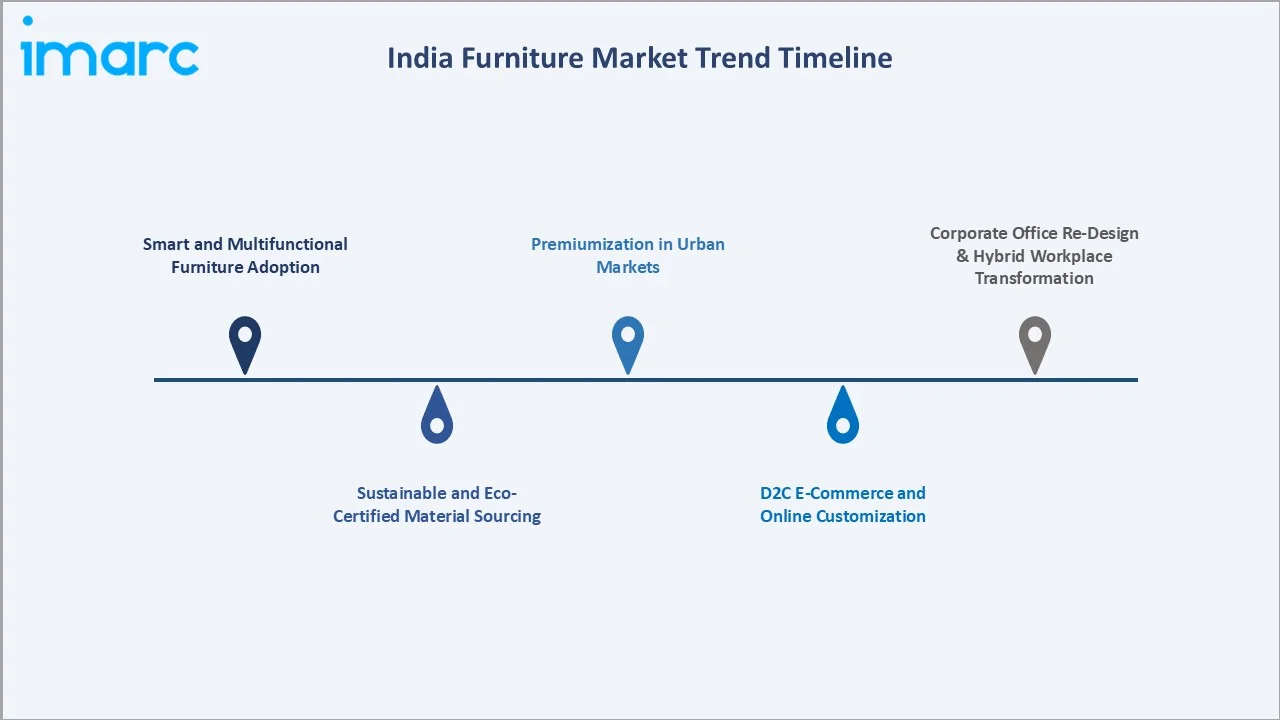 imarc

India Furniture Market Trend Timeline

Smart and Multifunctional Furniture Adoption

Sustainable and Eco-Certified Material Sourcing

Premiumization in Urban Markets

D2C E-Commerce and Online Customization

Corporate Office Re-Design & Hybrid Workplace Transformation